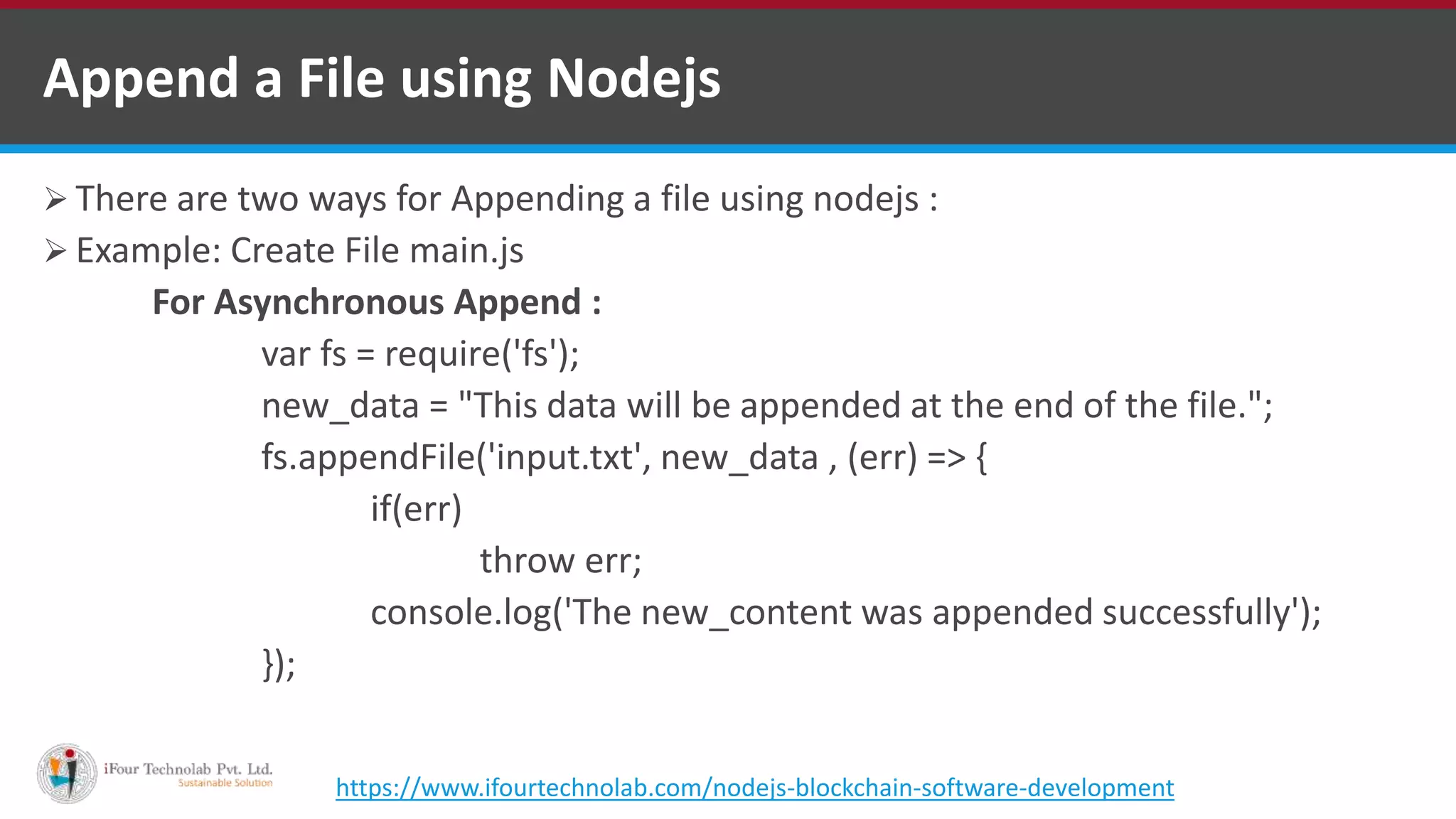 Append a File using Nodejs

➢ There are two ways for Appending a file using nodejs :

➢ Example: Create File main.js

For Asynchronous Append :

var fs = require('fs');
new_data = "This data will be appended at the end of the file.";
fs.appendFile('input.txt', new_data , (err) => {
if(err)
throw err;
console.log('The new_content was appended successfully');
});

iFour Technolab Pvt. Ltd.
Sustainable Solution

https://www.ifourtechnolab.com/nodejs-blockchain-software-development